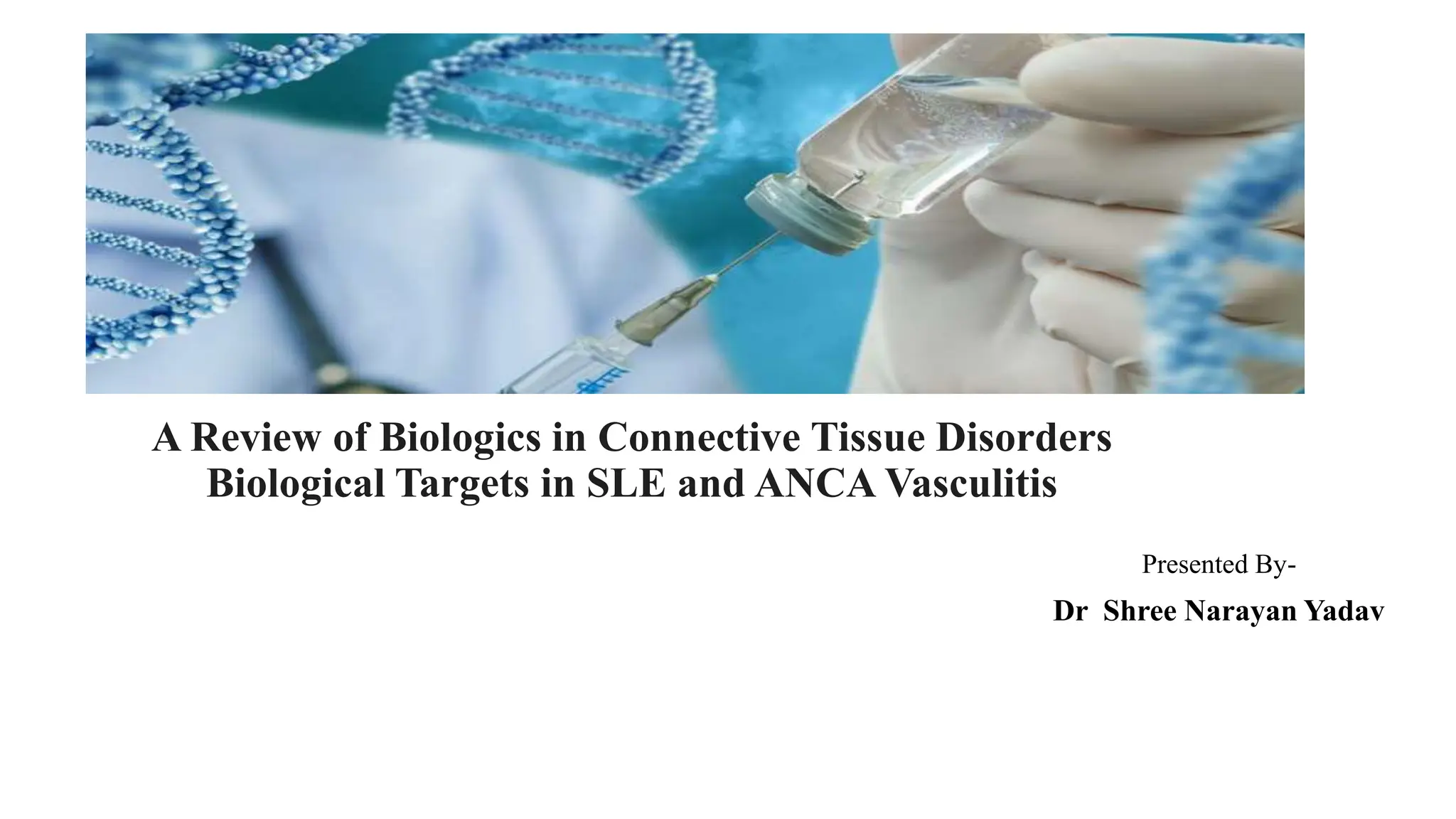 A Review of Biologics in Connective Tissue Disorders
Biological Targets in SLE and ANCA Vasculitis

Presented By-

Dr Shree Narayan Yadav